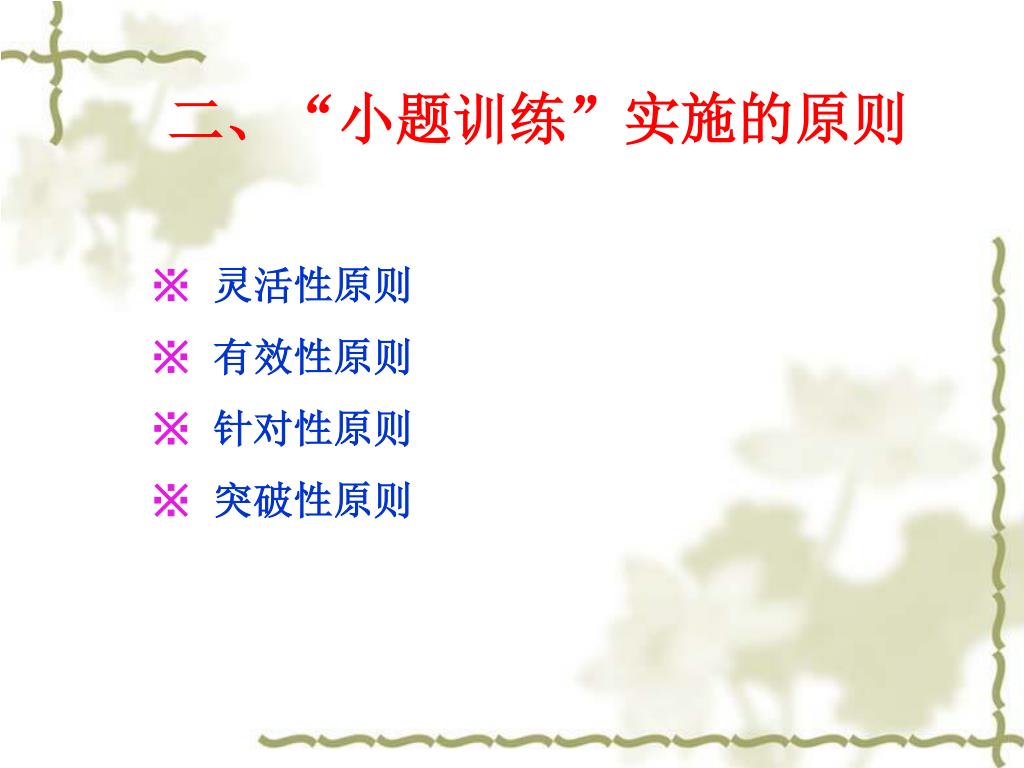 二、“小题训练”实施的原则

※ 灵活性原则
※ 有效性原则
※ 针对性原则
※ 突破性原则